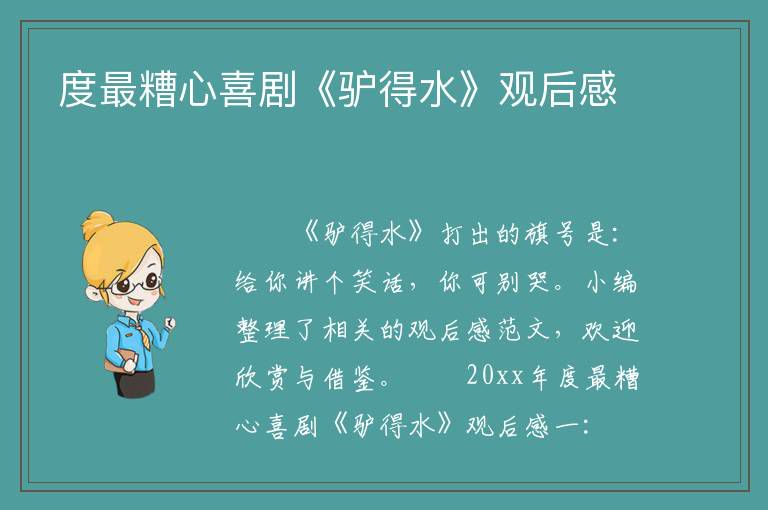 度最糟心喜剧《驴得水》观后感

《驴得水》打出的旗号是：给你讲个笑话，你可别哭。小编整理了相关的观后感范文，欢迎欣赏与借鉴。　　20xx年度最糟心喜剧《驴得水》观后感一：